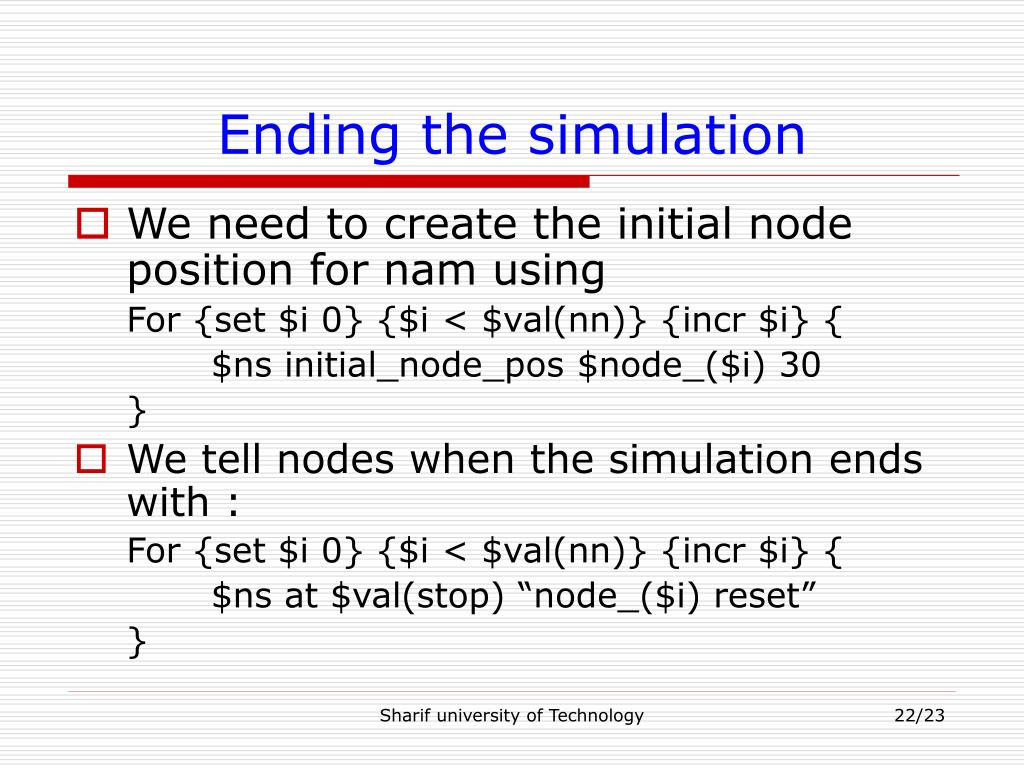 Ending the simulation

We need to create the initial node position for nam using

For {set \$i 0} {\$i < \$val(nn)} {incr \$i} {
\$ns initial_node_pos \$node_(\$i) 30
}

We tell nodes when the simulation ends with :

For {set \$i 0} {\$i < \$val(nn)} {incr \$i} {
\$ns at \$val(stop) “node_(\$i) reset”
}

Sharif university of Technology

22/23